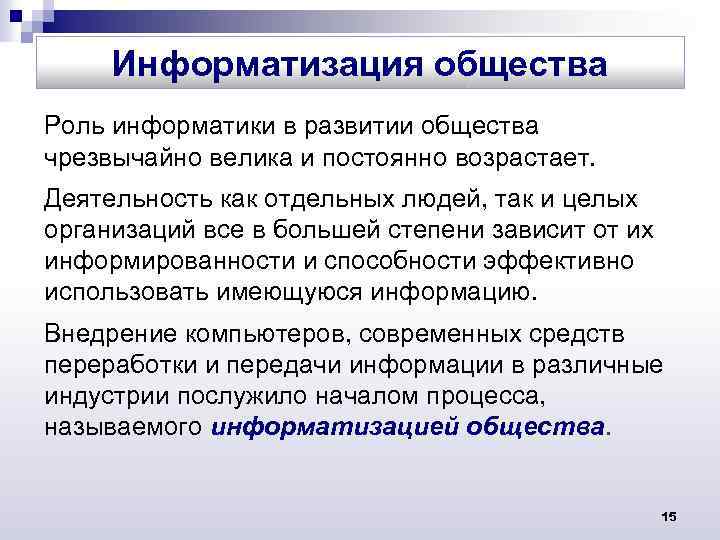 Информатизация общества

Роль информатики в развитии общества чрезвычайно велика и постоянно возрастает.

Деятельность как отдельных людей, так и целых организаций все в большей степени зависит от их информированности и способности эффективно использовать имеющуюся информацию.

Внедрение компьютеров, современных средств переработки и передачи информации в различные индустрии послужило началом процесса, называемого информатизацией общества.

15